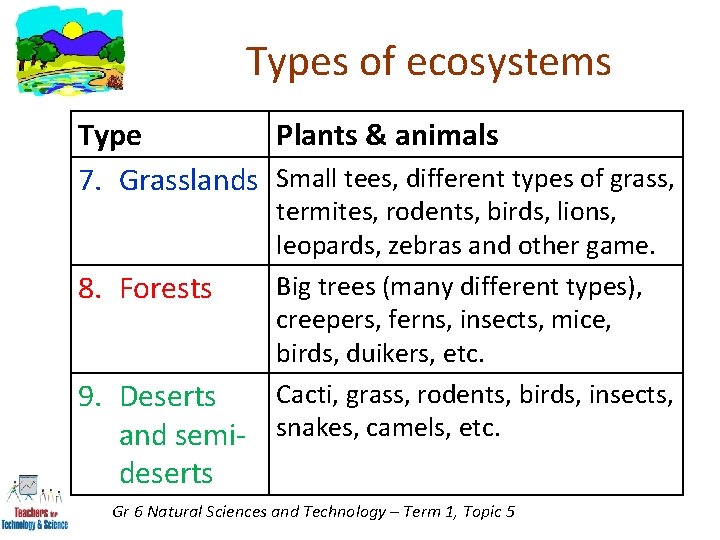 Types of ecosystems

| Type | Plants & animals |
|---|---|
| 7. Grasslands | Small tees, different types of grass, termites, rodents, birds, lions, leopards, zebras and other game. |
| 8. Forests | Big trees (many different types), creepers, ferns, insects, mice, birds, duikers, etc. |
| 9. Deserts and semi-deserts | Cacti, grass, rodents, birds, insects, snakes, camels, etc. |

Teachers for Technology & Science

Gr 6 Natural Sciences and Technology – Term 1, Topic 5